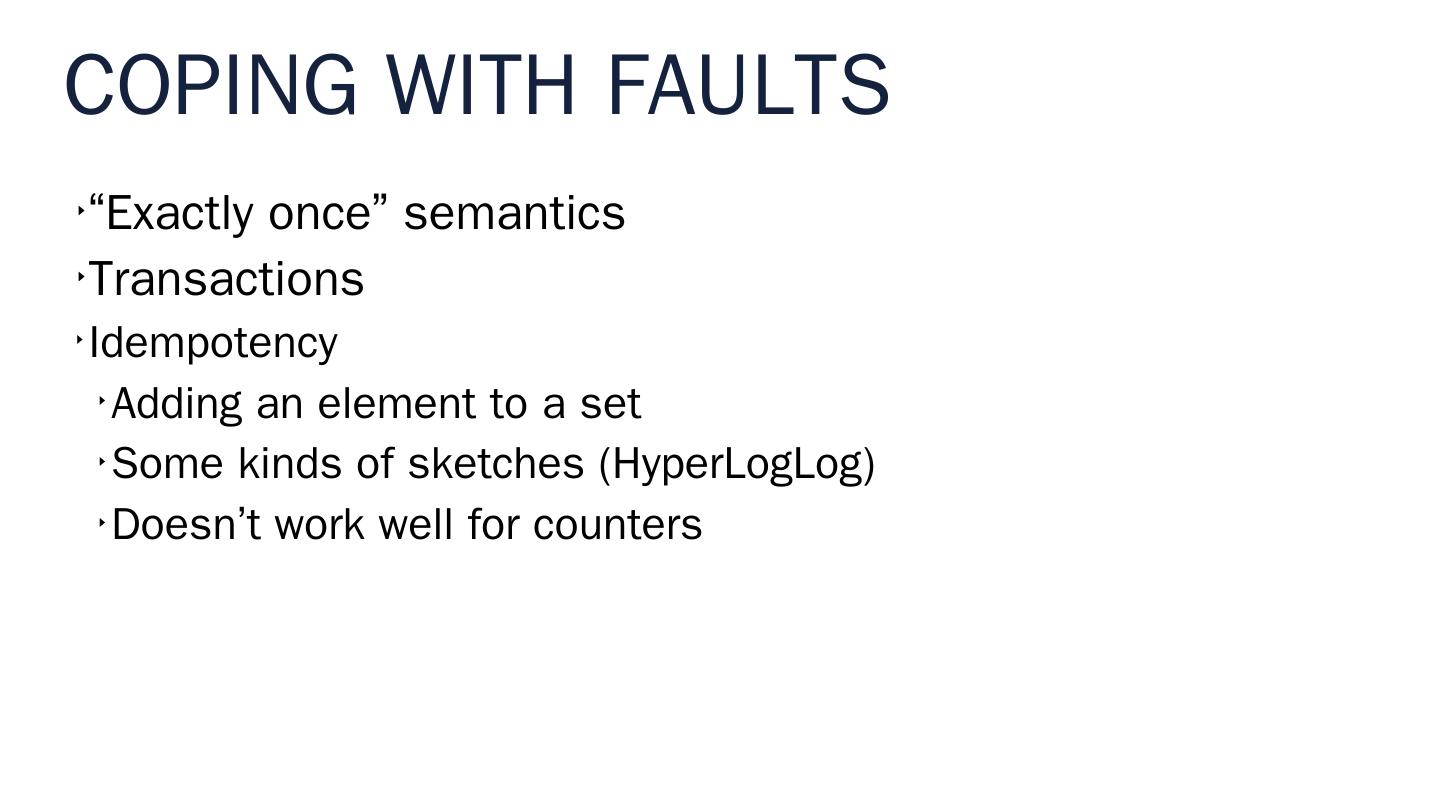 COPING WITH FAULTS

‣“Exactly once” semantics
‣Transactions
‣Idempotency
‣Adding an element to a set
‣Some kinds of sketches (HyperLogLog)
‣Doesn’t work well for counters